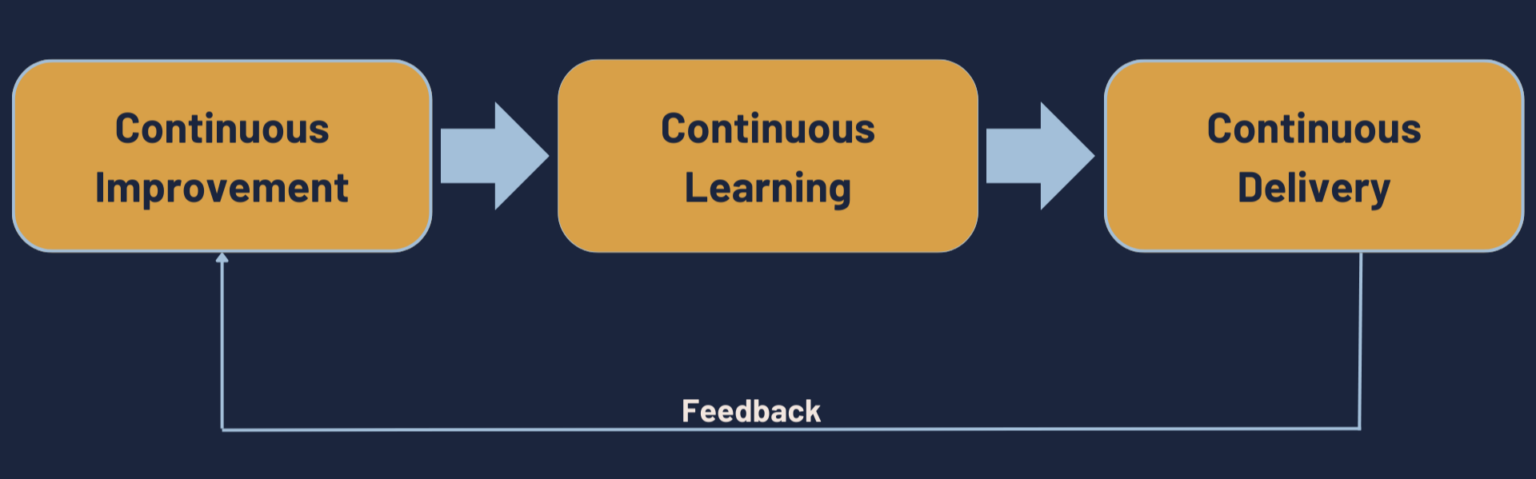 Continuous Improvement

Continuous Learning

Continuous Delivery

Feedback